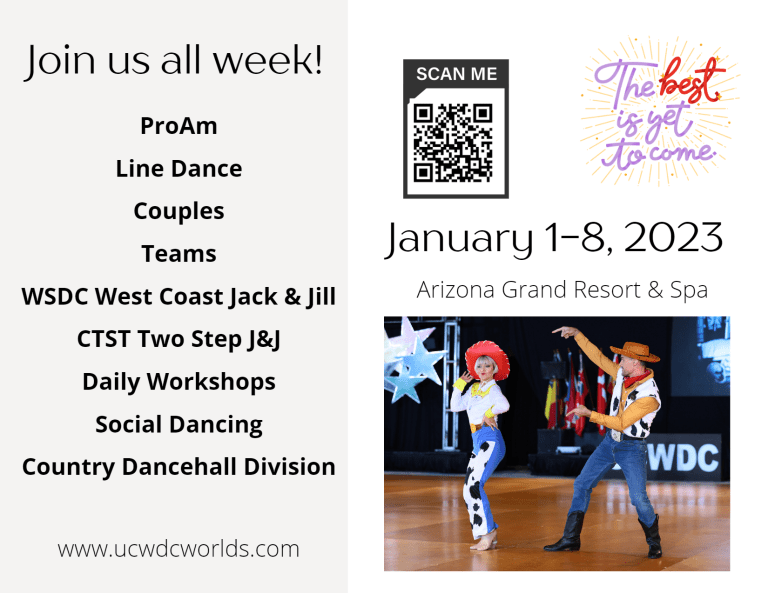 Join us all week!

ProAm

Line Dance

Couples

Teams

WSDC West Coast Jack & Jill

CTST Two Step J&J

Daily Workshops

Social Dancing

Country Dancehall Division

www.ucwdcworlds.com

SCAN ME

The best is yet to come

January 1-8, 2023

Arizona Grand Resort & Spa

WDC